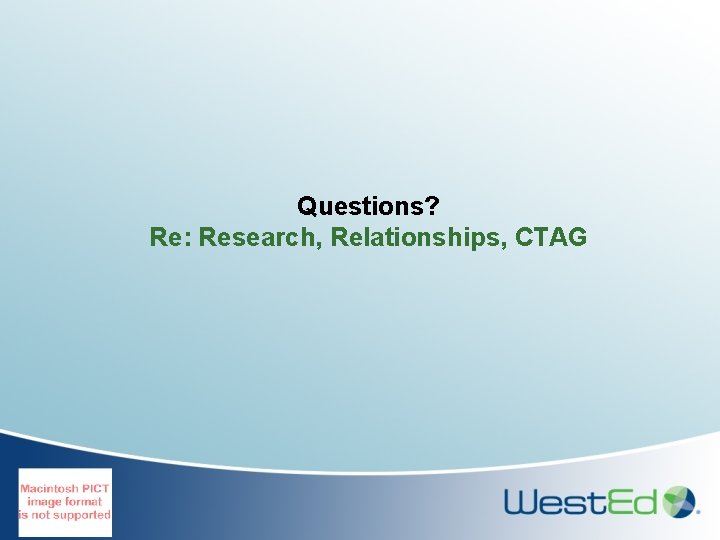 Questions?
Re: Research, Relationships, CTAG

Macintosh PICT image format is not supported

WestEd